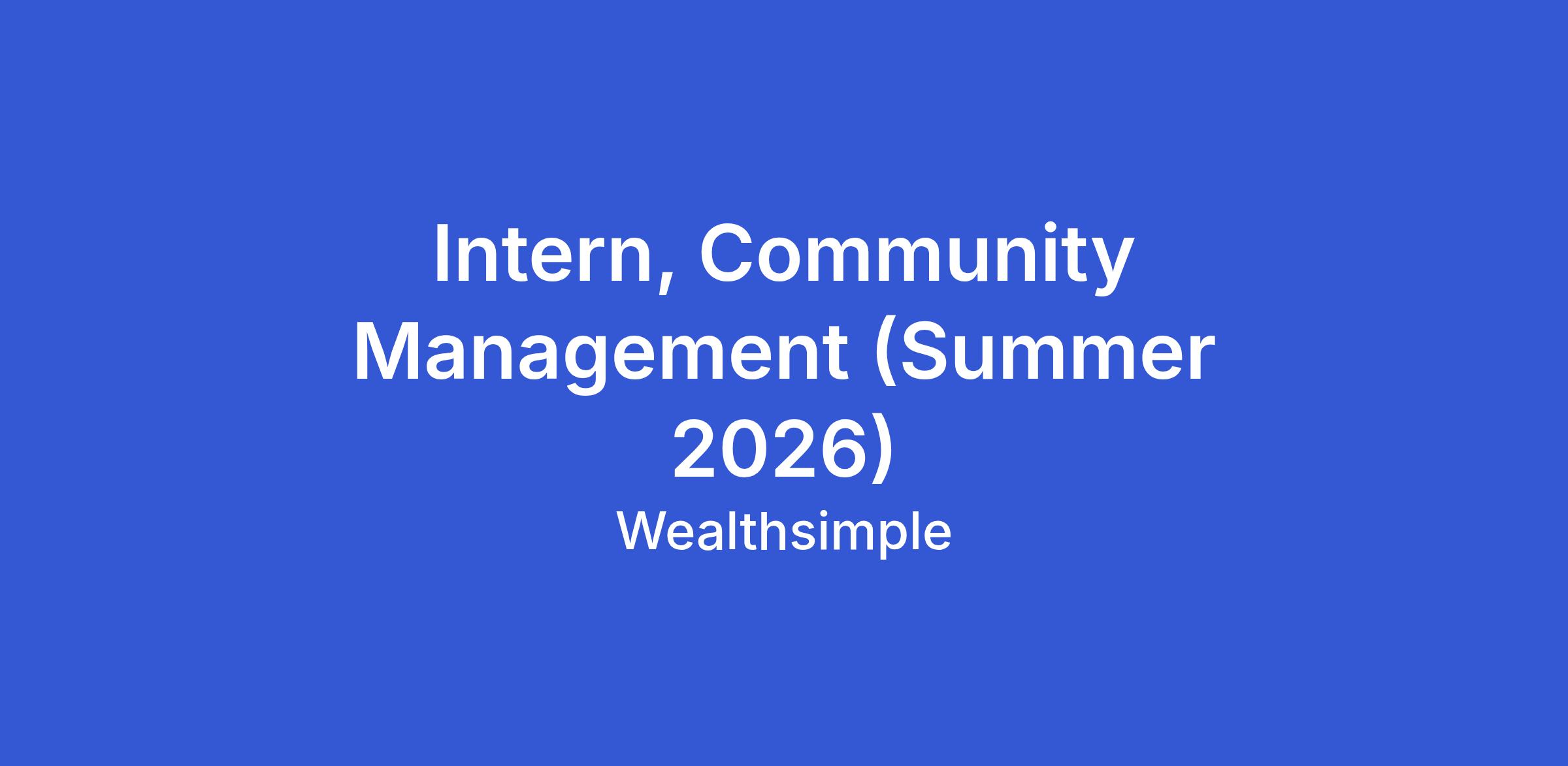 Intern, Community Management (Summer 2026)

Wealthsimple